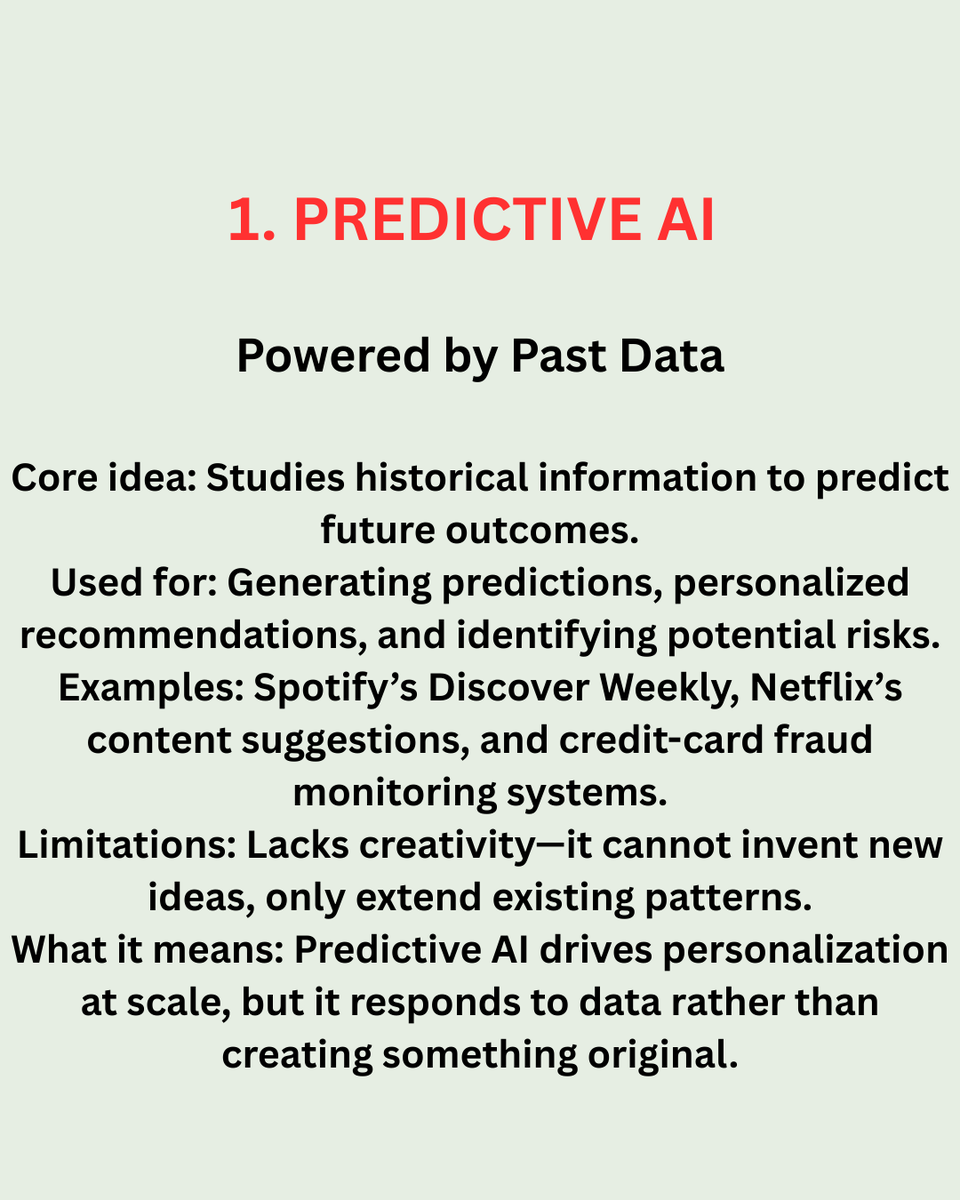 1. PREDICTIVE AI

Powered by Past Data

Core idea: Studies historical information to predict future outcomes.
Used for: Generating predictions, personalized recommendations, and identifying potential risks.
Examples: Spotify’s Discover Weekly, Netflix’s content suggestions, and credit-card fraud monitoring systems.
Limitations: Lacks creativity—it cannot invent new ideas, only extend existing patterns.
What it means: Predictive AI drives personalization at scale, but it responds to data rather than creating something original.